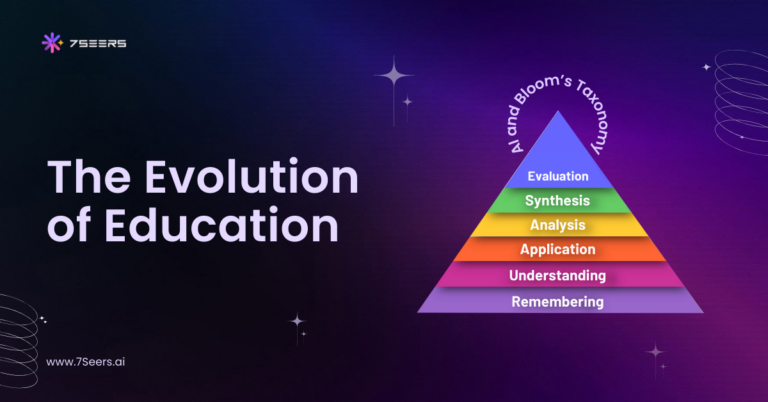 7SEERS

The Evolution of Education

AI and Bloom's Taxonomy

Evaluation
Synthesis
Analysis
Application
Understanding
Remembering

www.7Seers.ai